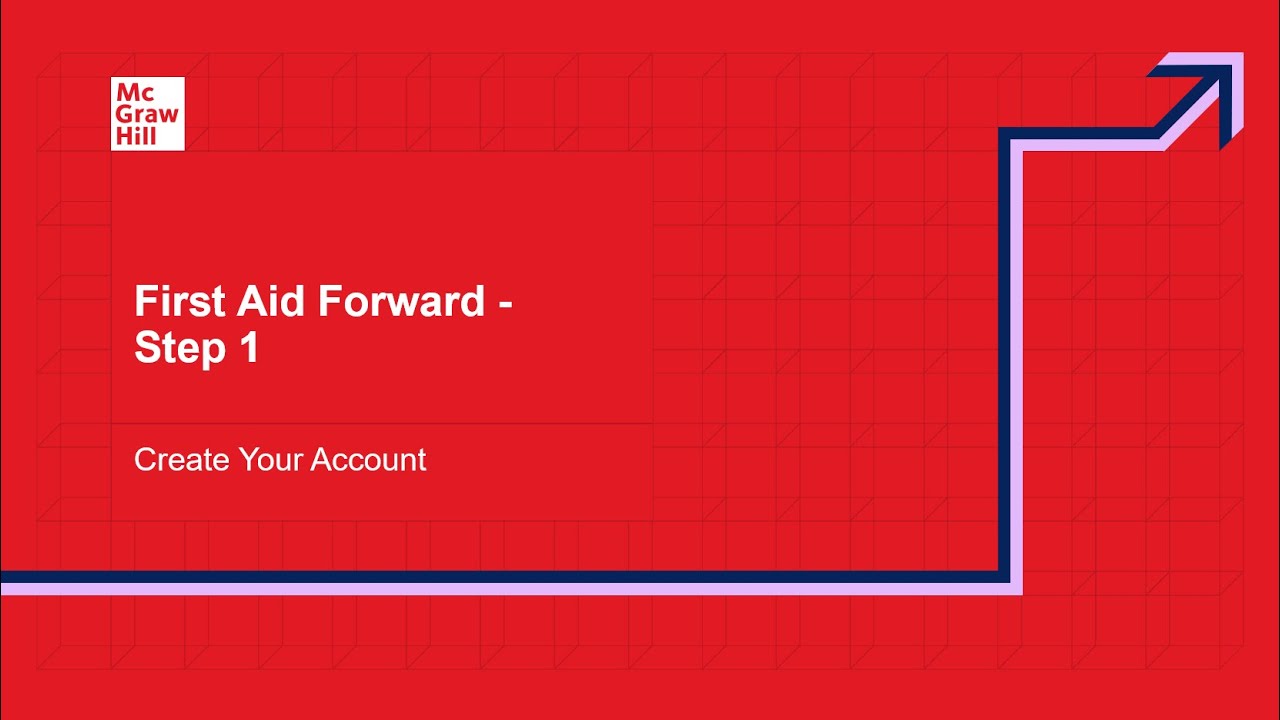 Mc Graw Hill

First Aid Forward - Step 1

Create Your Account